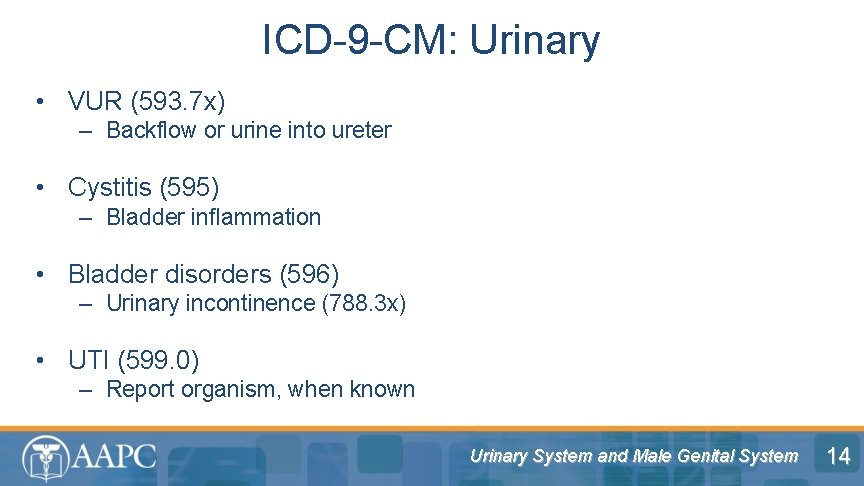 ICD-9-CM: Urinary

• VUR (593.7x)
– Backflow or urine into ureter

• Cystitis (595)
– Bladder inflammation

• Bladder disorders (596)
– Urinary incontinence (788.3x)

• UTI (599.0)
– Report organism, when known

AAPC

Urinary System and Male Genital System

14